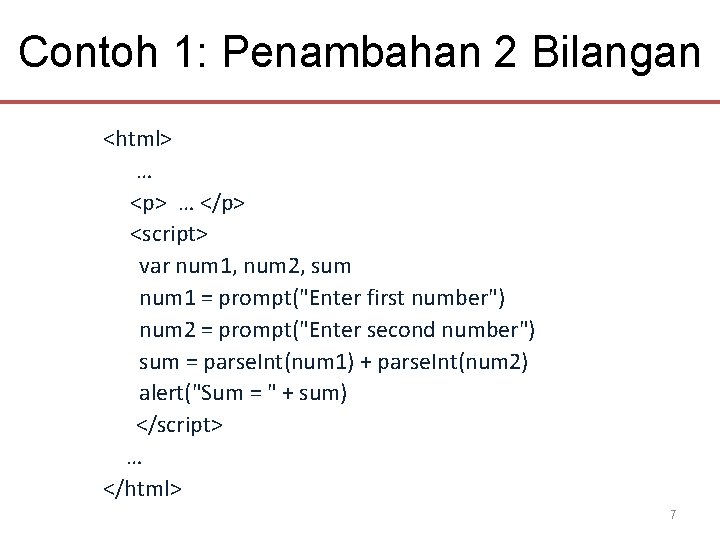 Contoh 1: Penambahan 2 Bilangan

<html>
…
<p> … </p>
<script>
var num1, num2, sum
num1 = prompt("Enter first number")
num2 = prompt("Enter second number")
sum = parseInt(num1) + parseInt(num2)
alert("Sum = " + sum)
</script>
…
</html>

7